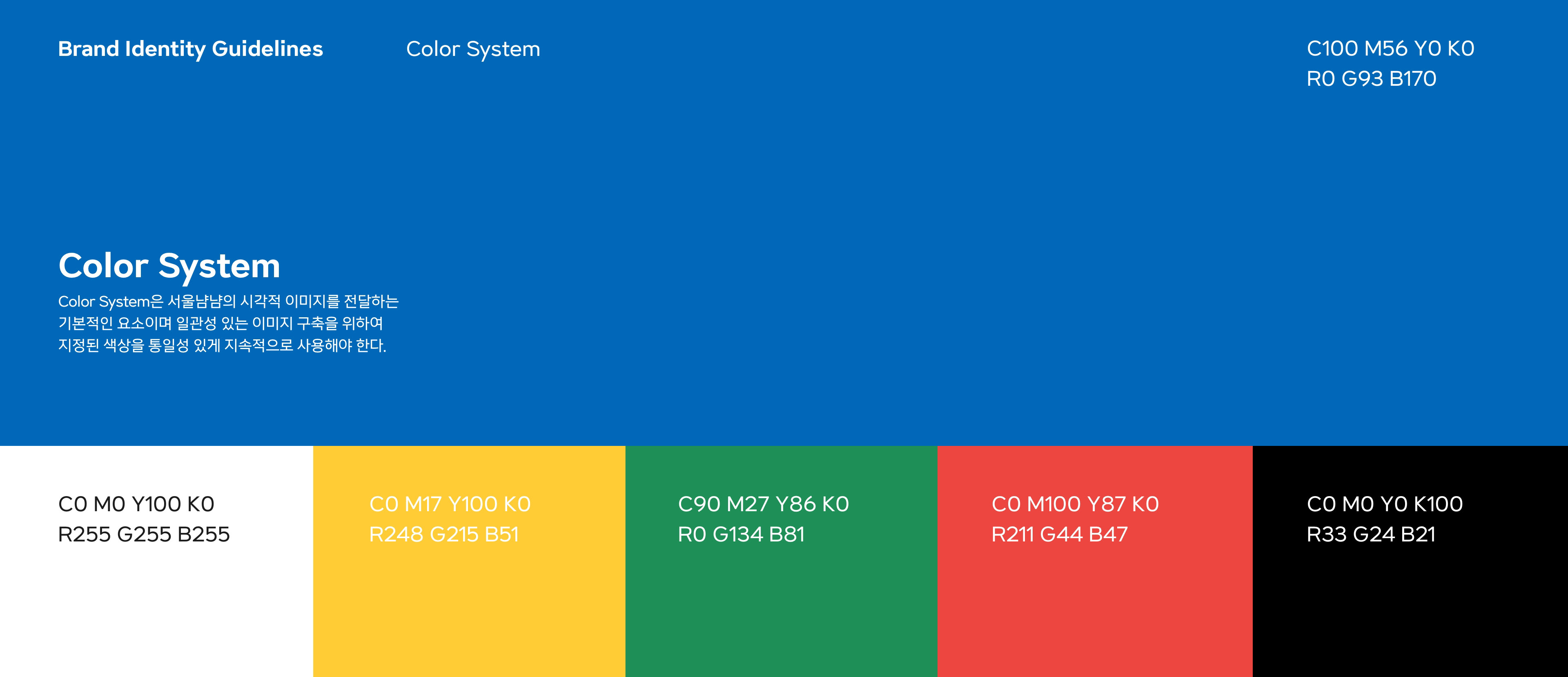 Brand Identity Guidelines

Color System

C100 M56 Y0 K0
R0 G93 B170

Color System

Color System은 서울냠냠의 시각적 이미지를 전달하는 기본적인 요소이며 일관성 있는 이미지 구축을 위하여 지정된 색상을 통일성 있게 지속적으로 사용해야 한다.

C0 M0 Y100 K0
R255 G255 B255

C0 M17 Y100 K0
R248 G215 B51

C90 M27 Y86 K0
R0 G134 B81

C0 M100 Y87 K0
R211 G44 B47

C0 M0 Y0 K100
R33 G24 B21